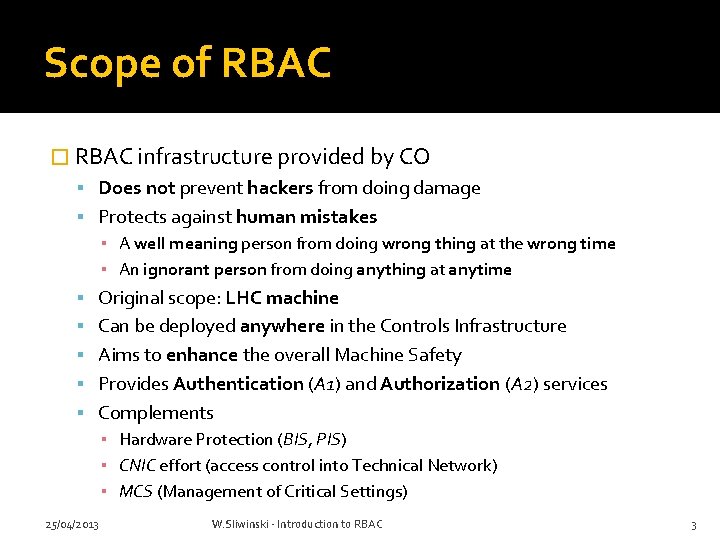 Scope of RBAC

RBAC infrastructure provided by CO

Does not prevent hackers from doing damage

Protects against human mistakes

A well meaning person from doing wrong thing at the wrong time

An ignorant person from doing anything at anytime

Original scope: LHC machine

Can be deployed anywhere in the Controls Infrastructure

Aims to enhance the overall Machine Safety

Provides Authentication (A1) and Authorization (A2) services

Complements

Hardware Protection (BIS, PIS)

CNIC effort (access control into Technical Network)

MCS (Management of Critical Settings)

25/04/2013 W.Sliwinski - Introduction to RBAC 3